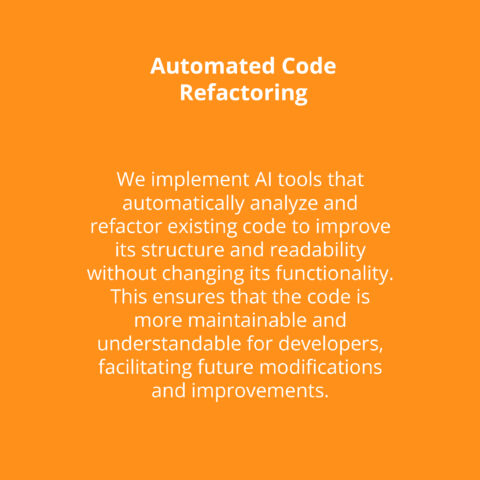 Automated Code Refactoring

We implement AI tools that automatically analyze and refactor existing code to improve its structure and readability without changing its functionality. This ensures that the code is more maintainable and understandable for developers, facilitating future modifications and improvements.